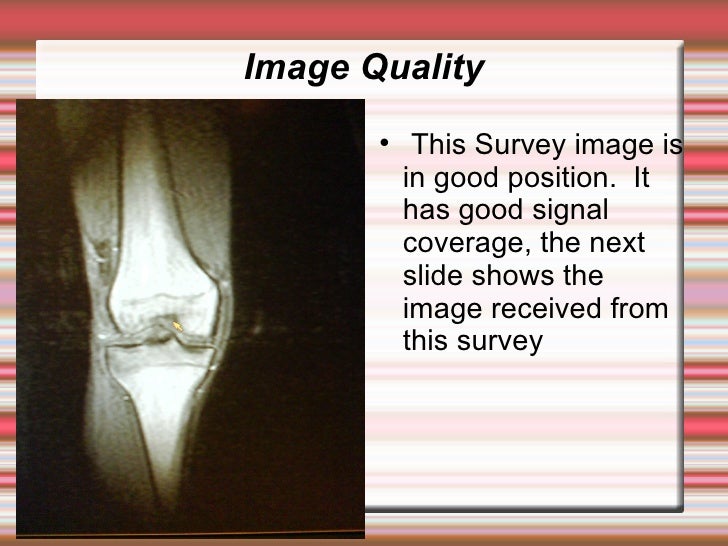 Image Quality

• This Survey image is in good position. It has good signal coverage, the next slide shows the image received from this survey